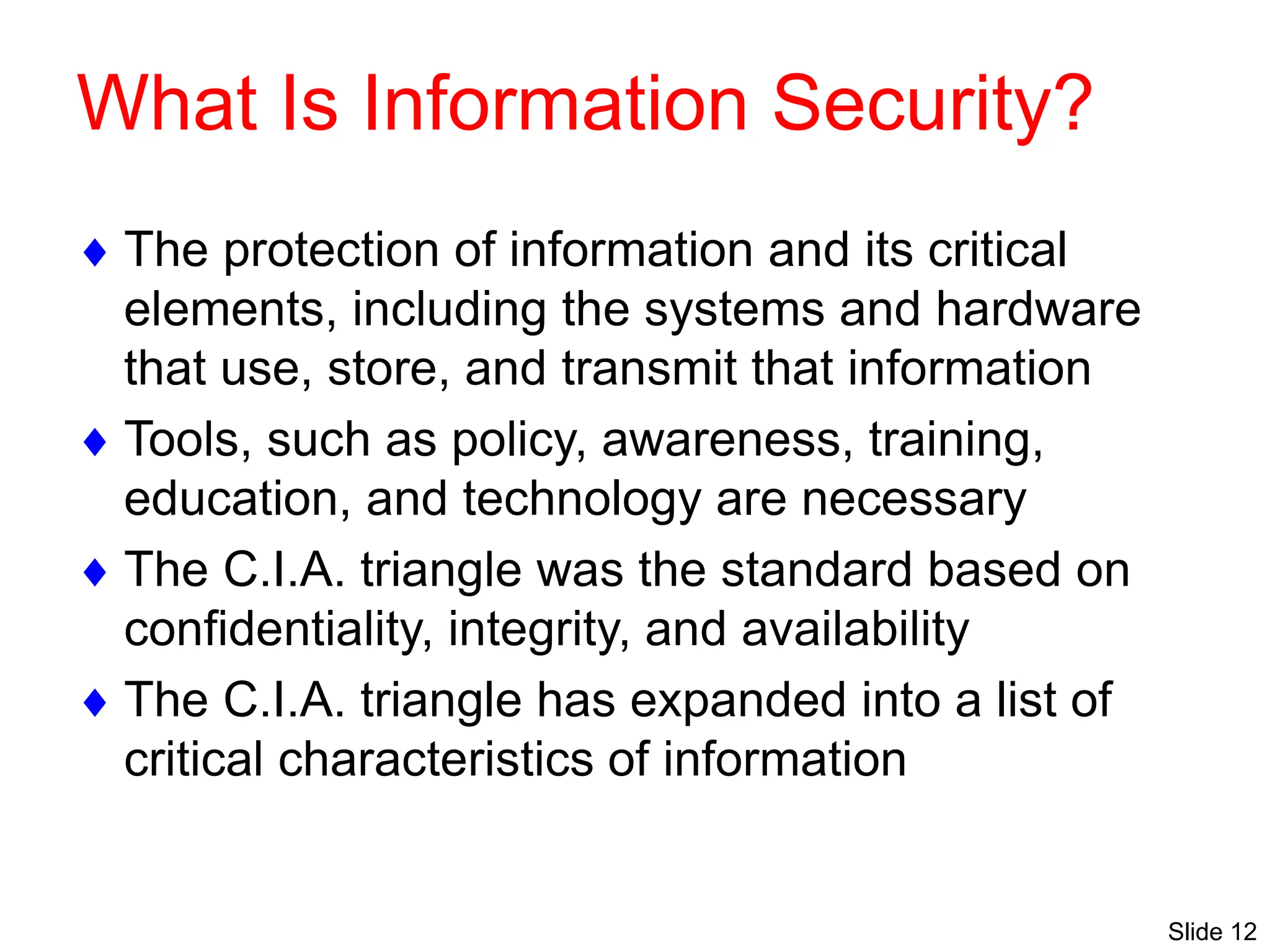 What Is Information Security?

♦ The protection of information and its critical elements, including the systems and hardware that use, store, and transmit that information

♦ Tools, such as policy, awareness, training, education, and technology are necessary

♦ The C.I.A. triangle was the standard based on confidentiality, integrity, and availability

♦ The C.I.A. triangle has expanded into a list of critical characteristics of information

Slide 12